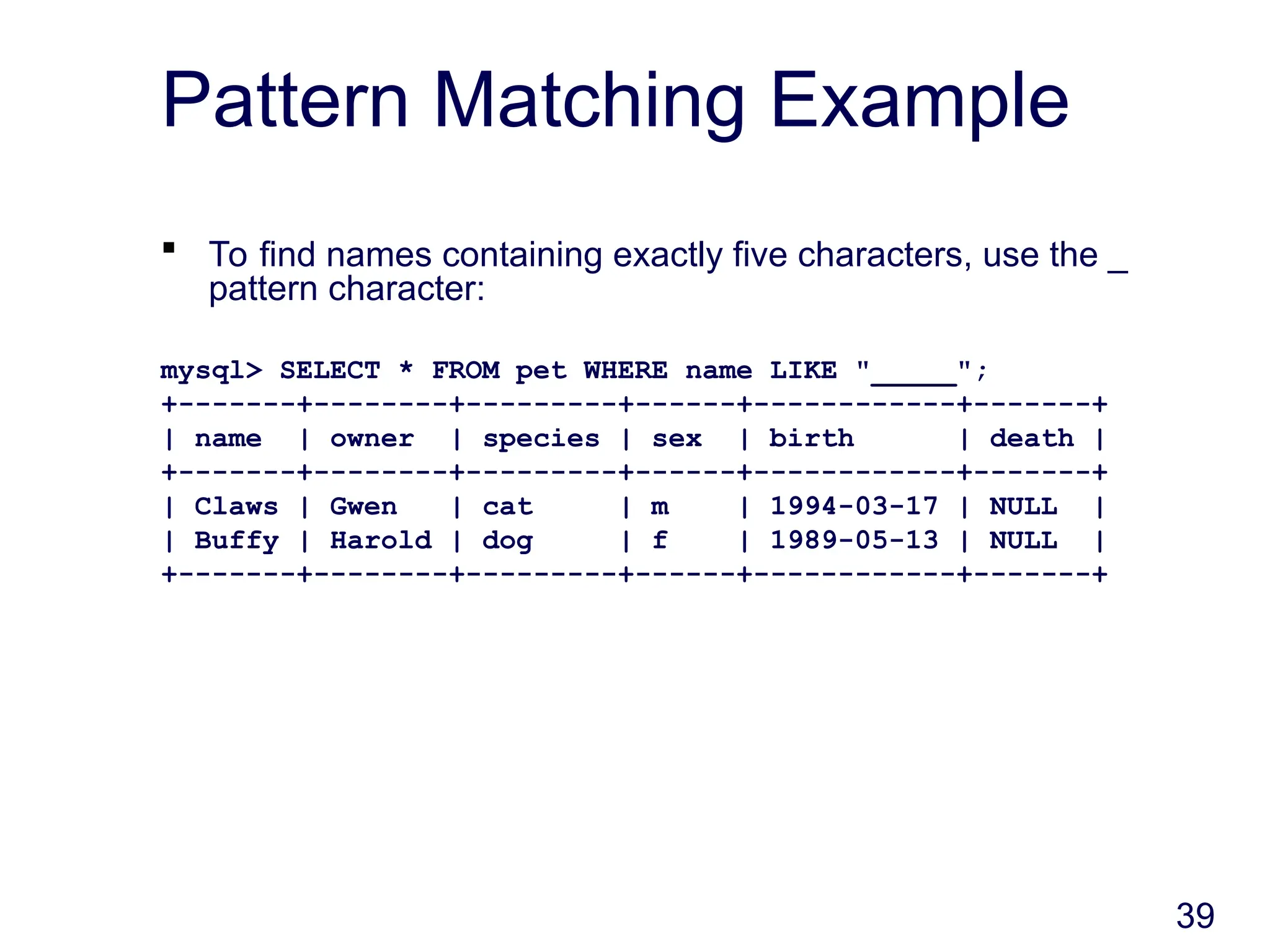 Pattern Matching Example

▪ To find names containing exactly five characters, use the _ pattern character:

mysql> SELECT * FROM pet WHERE name LIKE "_____";

| name | owner | species | sex | birth | death |
|---|---|---|---|---|---|
| Claws | Gwen | cat | m | 1994-03-17 | NULL |
| Buffy | Harold | dog | f | 1989-05-13 | NULL |

39